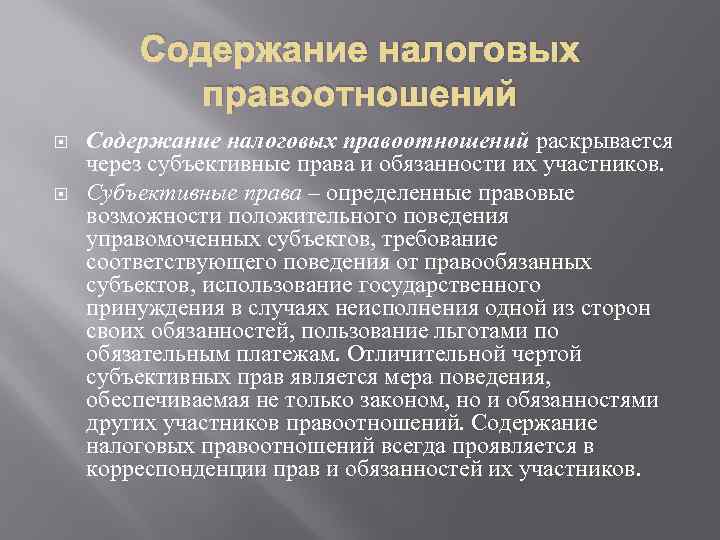 Содержание налоговых правоотношений

Содержание налоговых правоотношений раскрывается через субъективные права и обязанности их участников.

Субъективные права – определенные правовые возможности положительного поведения управомоченных субъектов, требование соответствующего поведения от правообязанных субъектов, использование государственного принуждения в случаях неисполнения одной из сторон своих обязанностей, пользование льготами по обязательным платежам. Отличительной чертой субъективных прав является мера поведения, обеспечиваемая не только законом, но и обязанностями других участников правоотношений. Содержание налоговых правоотношений всегда проявляется в корреспонденции прав и обязанностей их участников.